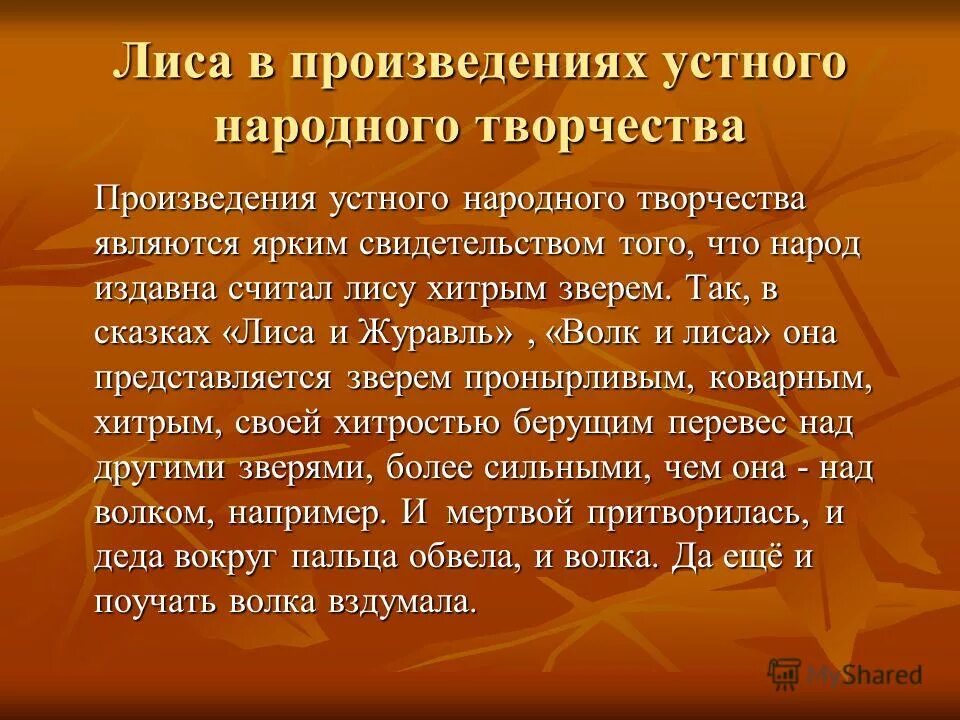 Лиса в произведениях устного народного творчества

Произведения устного народного творчества являются ярким свидетельством того, что народ издавна считал лису хитрым зверем. Так, в сказках «Лиса и Журавль» , «Волк и лиса» она представляется зверем пронырливым, коварным, хитрым, своей хитростью берущим перевес над другими зверями, более сильными, чем она - над волком, например. И мертвой притворилась, и деда вокруг пальца обвела, и волка. Да ещё и поучать волка вздумала.

MyShared